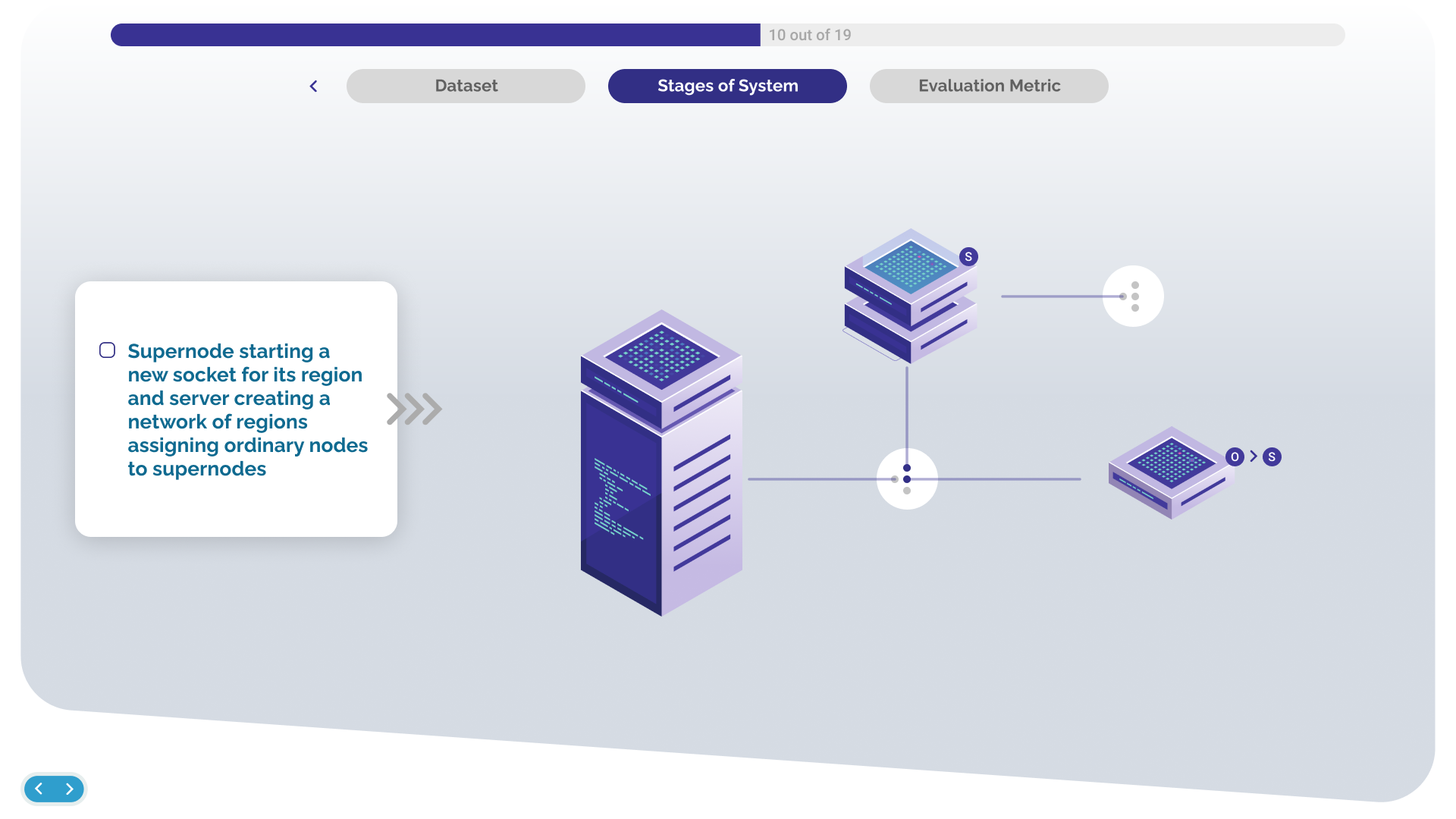 10 out of 19

Dataset

Stages of System

Evaluation Metric

Supernode starting a new socket for its region and server creating a network of regions assigning ordinary nodes to supernodes

S

O > S